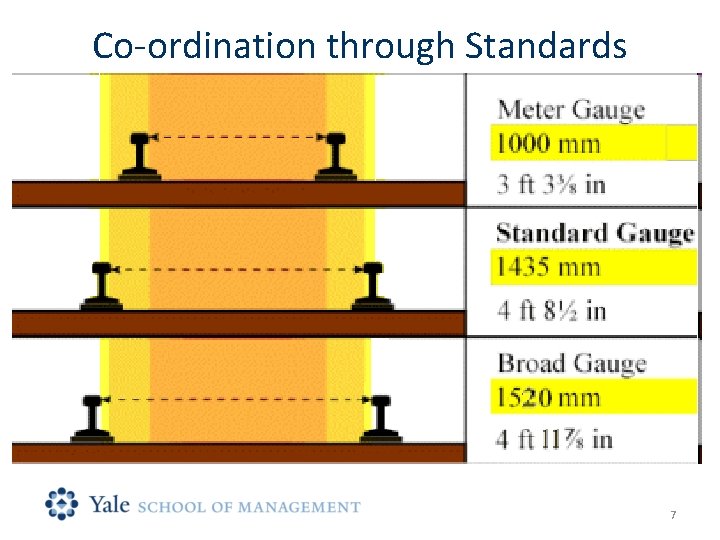 Co-ordination through Standards

Meter Gauge
1000 mm
3 ft 3⅜ in

Standard Gauge
1435 mm
4 ft 8½ in

Broad Gauge
1520 mm
4 ft 11⅞ in

Yale SCHOOL OF MANAGEMENT

7